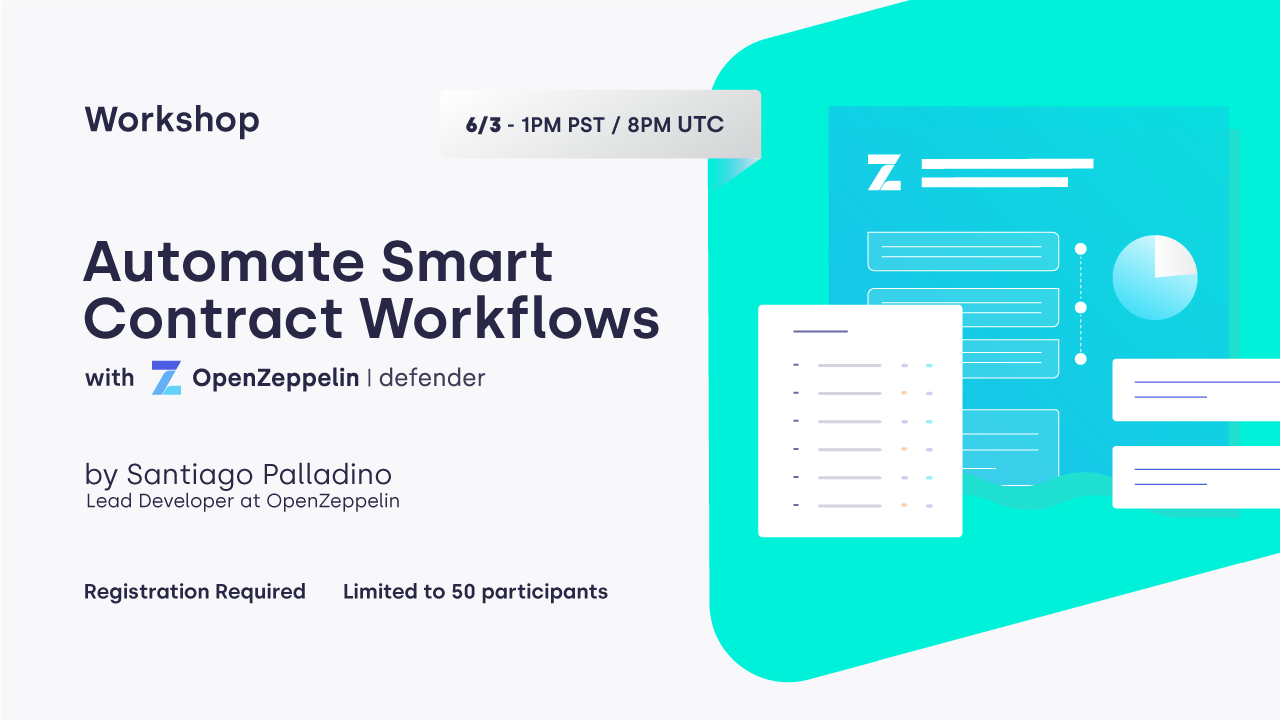 Workshop

6/3 - 1PM PST / 8PM UTC

Automate Smart Contract Workflows

with OpenZeppelin | defender

by Santiago Palladino
Lead Developer at OpenZeppelin

Registration Required

Limited to 50 participants